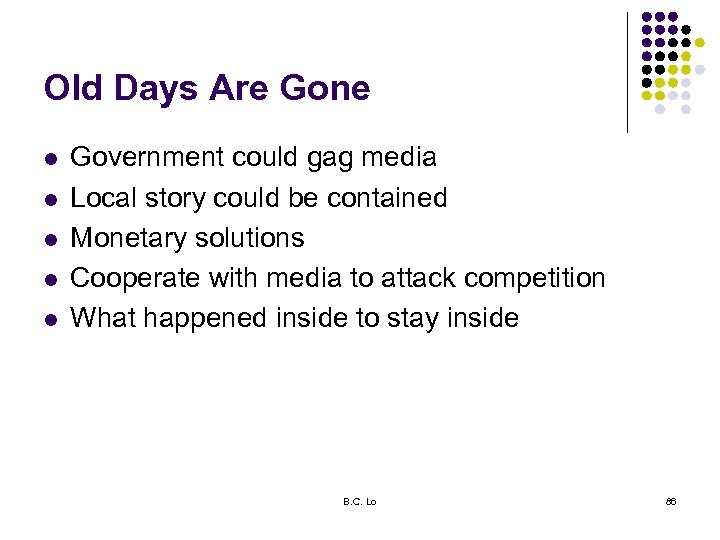 Old Days Are Gone

- Government could gag media
- Local story could be contained
- Monetary solutions
- Cooperate with media to attack competition
- What happened inside to stay inside

B.C. Lo

86